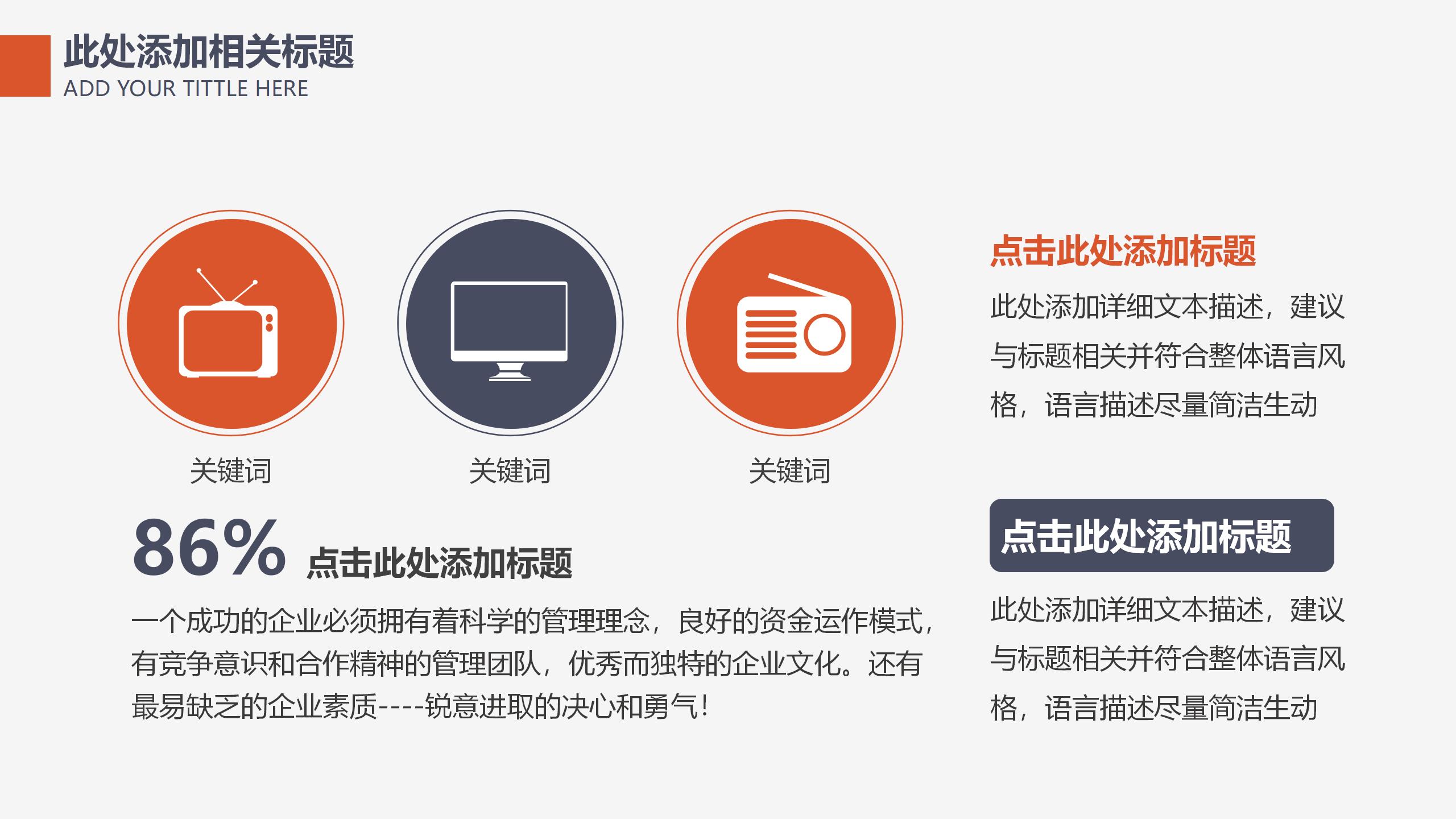 此处添加相关标题
ADD YOUR TITTLE HERE

关键词

关键词

关键词

86% 点击此处添加标题

一个成功的企业必须拥有着科学的管理理念，良好的资金运作模式，有竞争意识和合作精神的管理团队，优秀而独特的企业文化。还有最易缺乏的企业素质----锐意进取的决心和勇气!

点击此处添加标题

此处添加详细文本描述，建议与标题相关并符合整体语言风格，语言描述尽量简洁生动

点击此处添加标题

此处添加详细文本描述，建议与标题相关并符合整体语言风格，语言描述尽量简洁生动